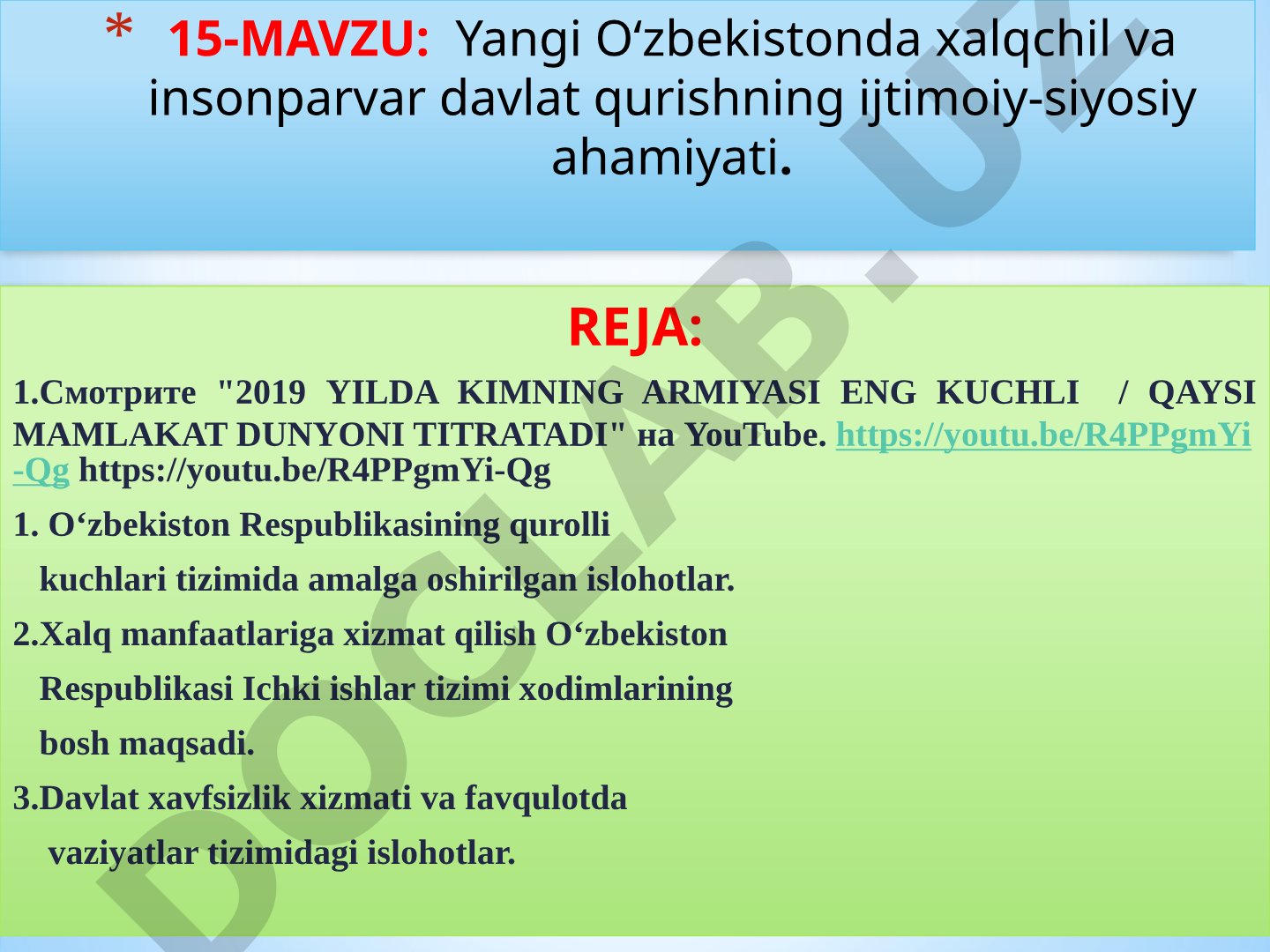 * 15-MAVZU: Yangi O‘zbekistonda xalqchil va insonparvar davlat qurishning ijtimoiy-siyosiy ahamiyati.

REJA:

1.Смотрите "2019 YILDA KIMNING ARMIYASI ENG KUCHLI / QAYSI MAMLAKAT DUNYONI TITRATADI" на YouTube. https://youtu.be/R4PPgmYi-Qg https://youtu.be/R4PPgmYi-Qg

1. O‘zbekiston Respublikasining qurolli kuchlari tizimida amalga oshirilgan islohotlar.

2.Xalq manfaatlariga xizmat qilish O‘zbekiston Respublikasi Ichki ishlar tizimi xodimlarining bosh maqsadi.

3.Davlat xavfsizlik xizmati va favqulotda vaziyatlar tizimidagi islohotlar.

DOCLAB.UZ